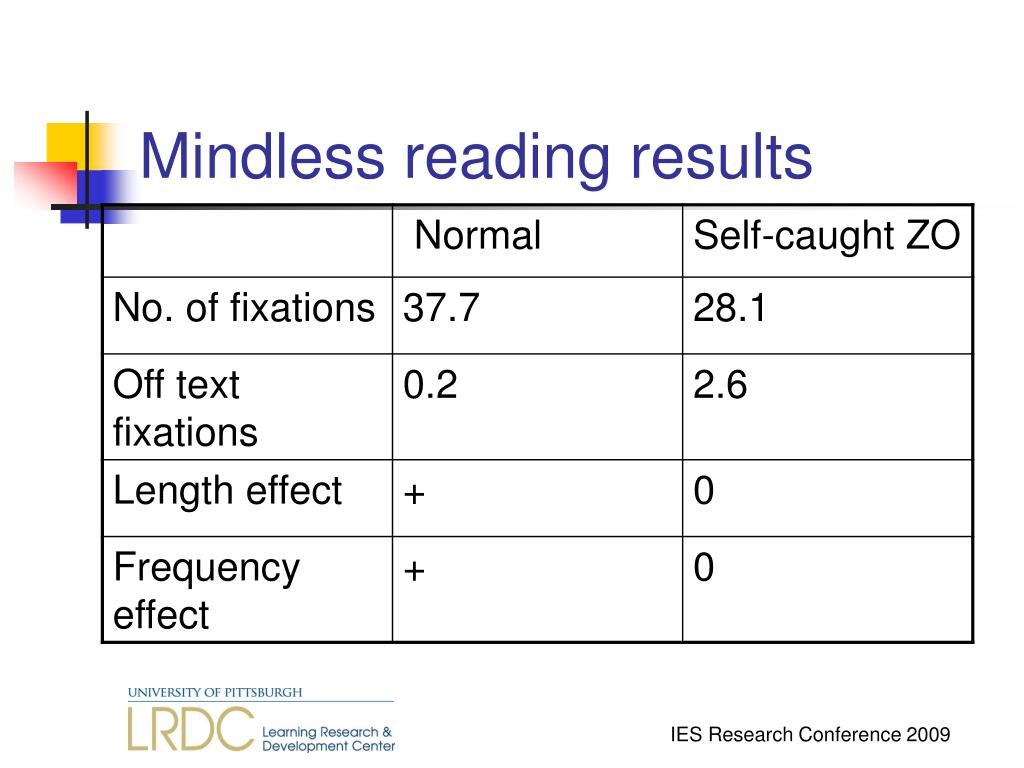 Mindless reading results

|  | Normal | Self-caught ZO |
|---|---|---|
| No. of fixations | 37.7 | 28.1 |
| Off text fixations | 0.2 | 2.6 |
| Length effect | + | 0 |
| Frequency effect | + | 0 |

UNIVERSITY OF PITTSBURGH
LRDC Learning Research & Development Center

IES Research Conference 2009